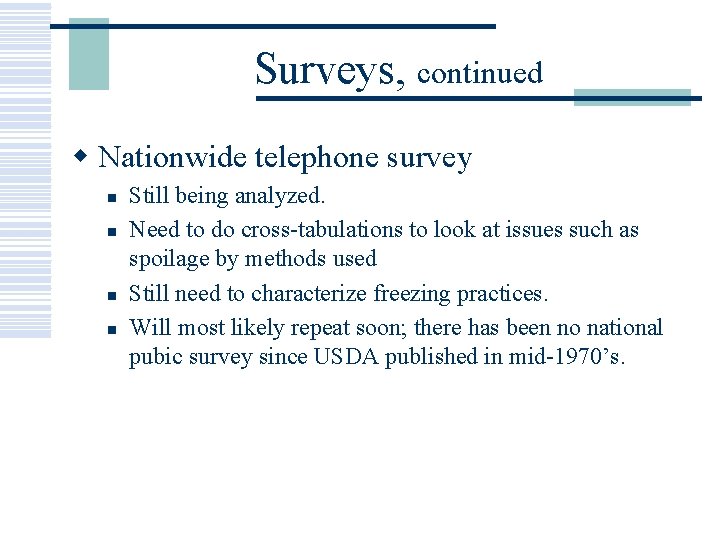 Surveys, continued

Nationwide telephone survey

Still being analyzed.

Need to do cross-tabulations to look at issues such as spoilage by methods used

Still need to characterize freezing practices.

Will most likely repeat soon; there has been no national pubic survey since USDA published in mid-1970’s.